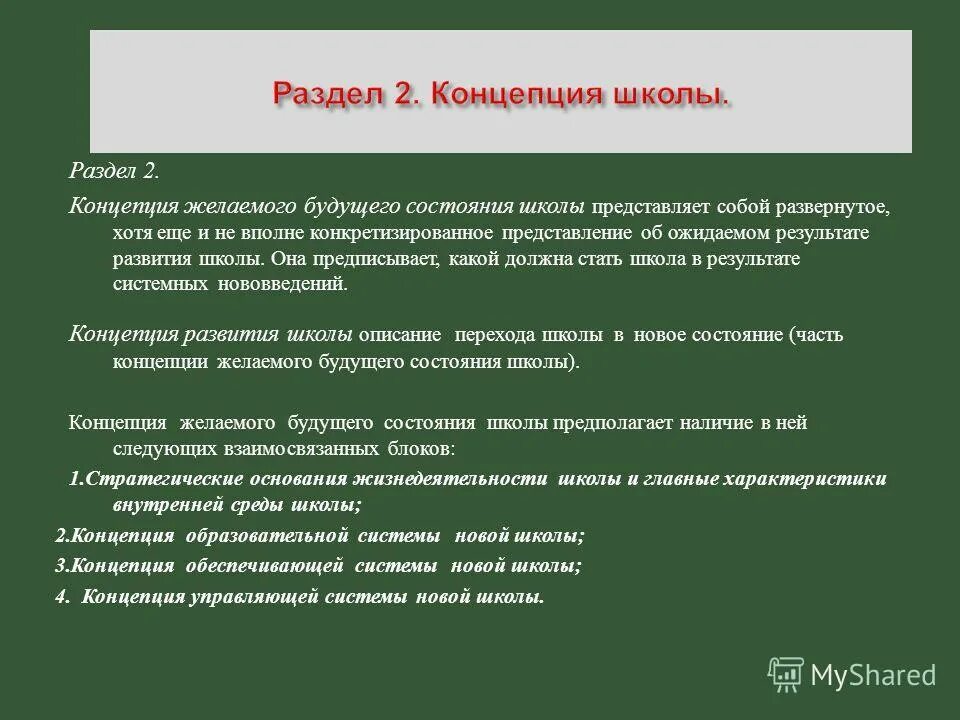 Раздел 2. Концепция школы.

Раздел 2.

Концепция желаемого будущего состояния школы представляет собой развернутое, хотя еще и не вполне конкретизированное представление об ожидаемом результате развития школы. Она предписывает, какой должна стать школа в результате системных нововведений.

Концепция развития школы описание перехода школы в новое состояние (часть концепции желаемого будущего состояния школы).

Концепция желаемого будущего состояния школы предполагает наличие в ней следующих взаимосвязанных блоков:

1.Стратегические основания жизнедеятельности школы и главные характеристики внутренней среды школы;

2.Концепция образовательной системы новой школы;

3.Концепция обеспечивающей системы новой школы;

4. Концепция управляющей системы новой школы.

MyShared